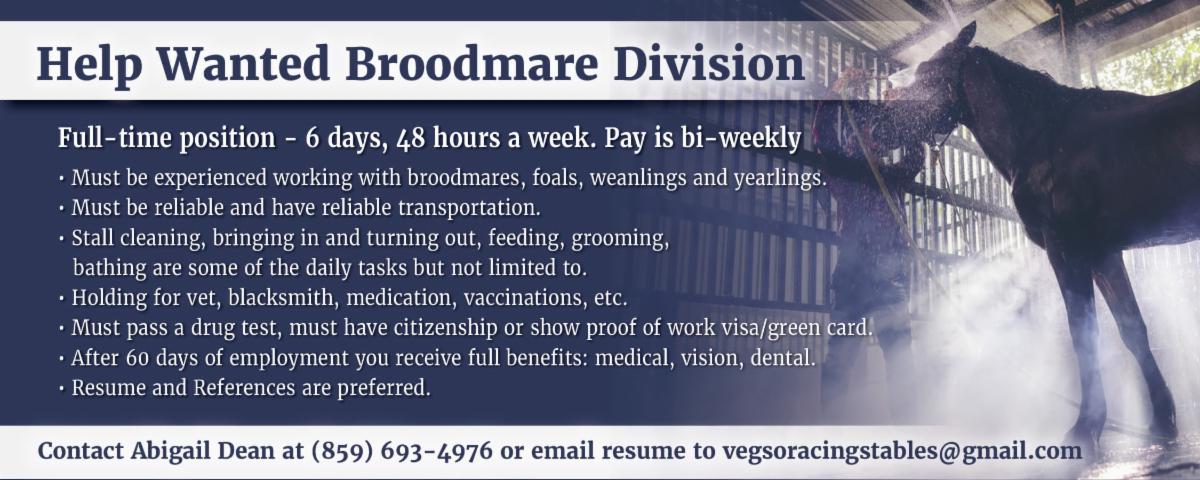 Help Wanted Broodmare Division

Full-time position - 6 days, 48 hours a week. Pay is bi-weekly

• Must be experienced working with broodmares, foals, weanlings and yearlings.
• Must be reliable and have reliable transportation.
• Stall cleaning, bringing in and turning out, feeding, grooming, bathing are some of the daily tasks but not limited to.
• Holding for vet, blacksmith, medication, vaccinations, etc.
• Must pass a drug test, must have citizenship or show proof of work visa/green card.
• After 60 days of employment you receive full benefits: medical, vision, dental.
• Resume and References are preferred.

Contact Abigail Dean at (859) 693-4976 or email resume to vegsoracingstables@gmail.com